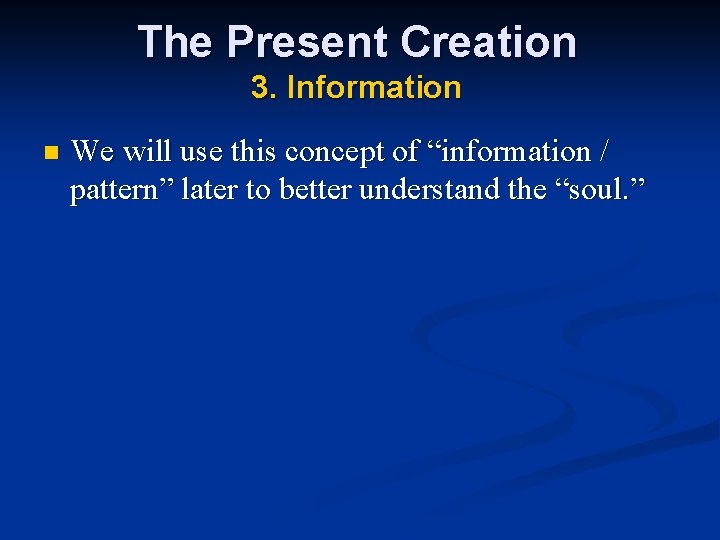 The Present Creation
3. Information

We will use this concept of “information / pattern” later to better understand the “soul.”